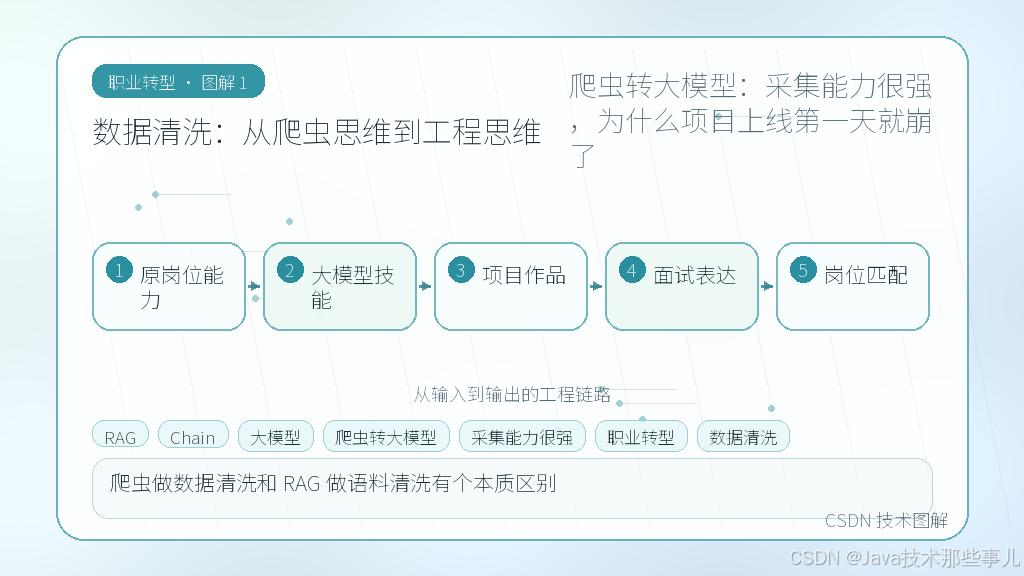 职业转型 · 图解 1

数据清洗：从爬虫思维到工程思维

爬虫转大模型：采集能力很强，为什么项目上线第一天就崩了

1 原岗位能力

2 大模型技能

3 项目作品

4 面试表达

5 岗位匹配

从输入到输出的工程链路

RAG

Chain

大模型

爬虫转大模型

采集能力很强

职业转型

数据清洗

爬虫做数据清洗和 RAG 做语料清洗有个本质区别

CSDN 技术图解

CSDN @Java技术那些事儿